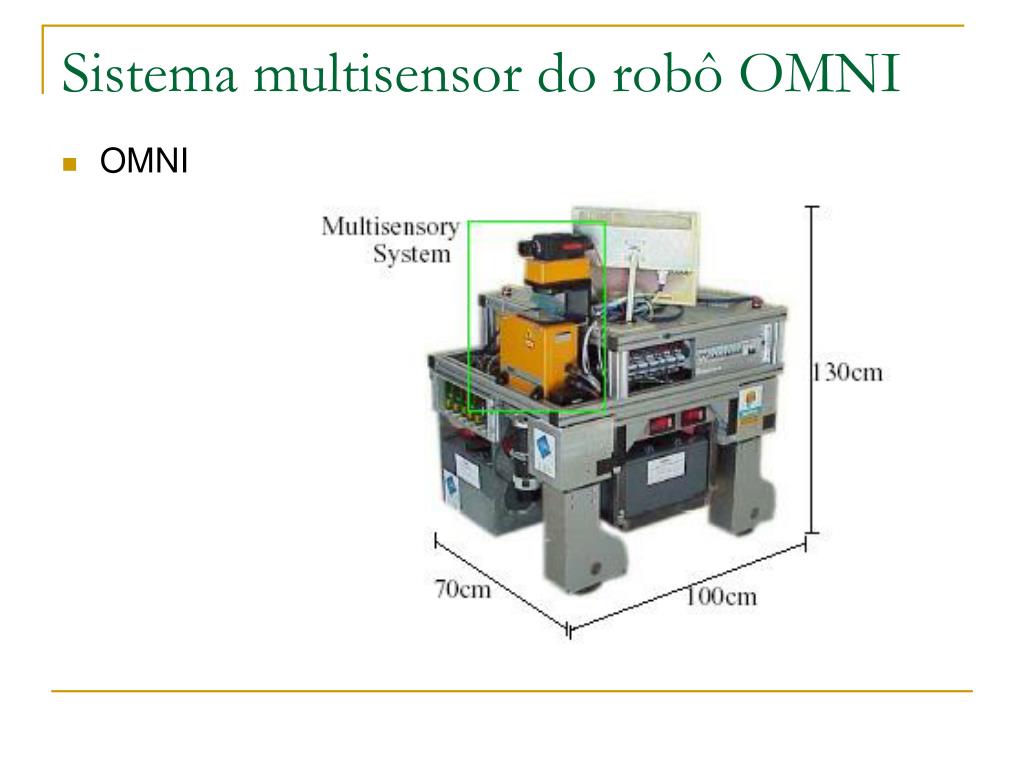 Sistema multisensor do robô OMNI

OMNI

Multisensory System

130cm

70cm

100cm